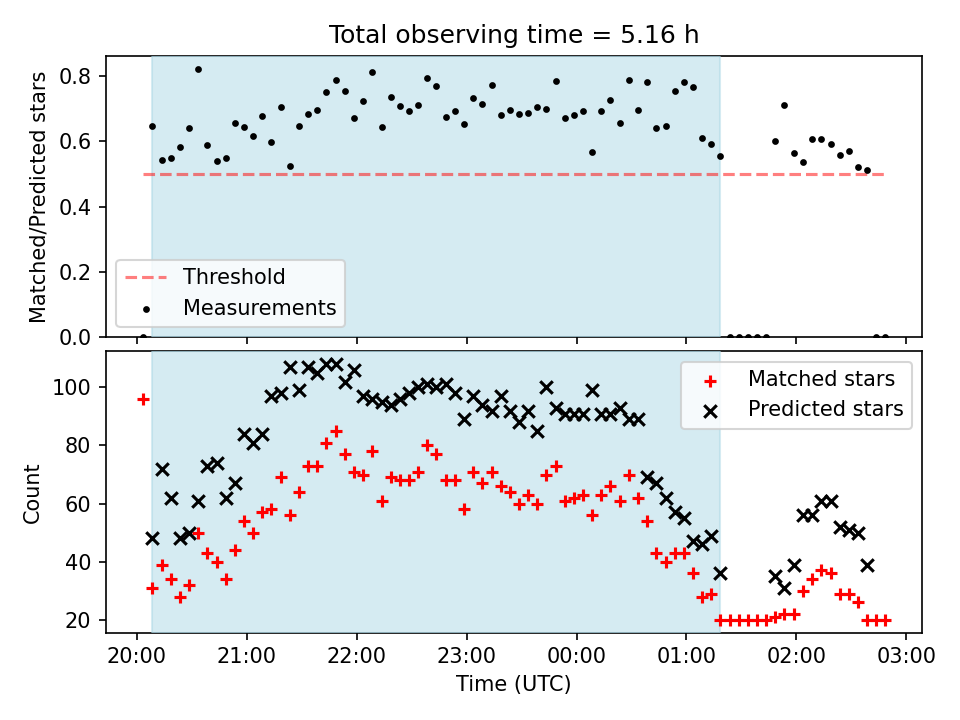 Total observing time = 5.16 h

Matched/Predicted stars

0.8
0.6
0.4
0.2
0.0

Threshold
Measurements

Count

100
80
60
40
20

Matched stars
Predicted stars

20:00
21:00
22:00
23:00
00:00
01:00
02:00
03:00

Time (UTC)